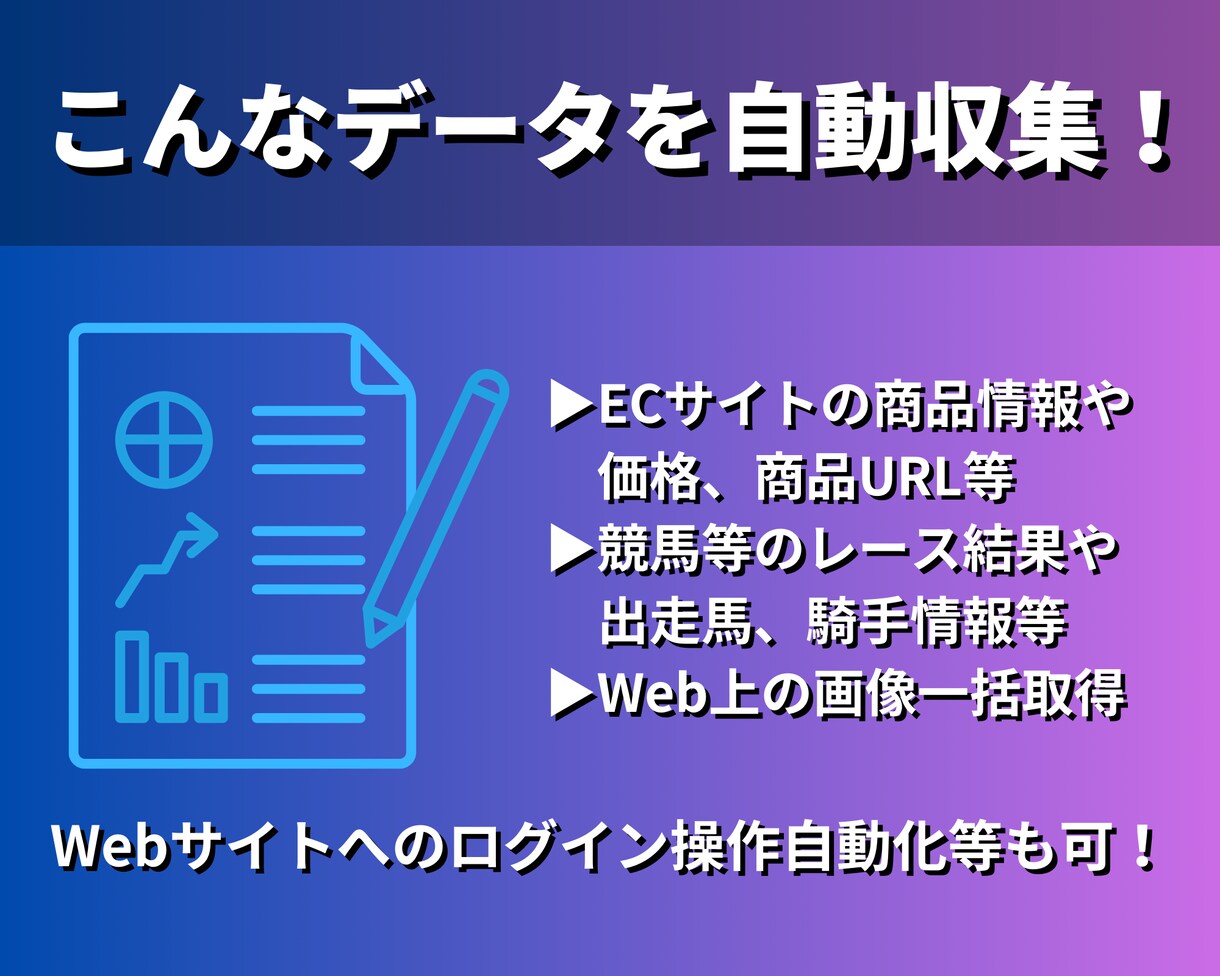 こんなデータを自動収集！

▶ECサイトの商品情報や価格、商品URL等
▶競馬等のレース結果や出走馬、騎手情報等
▶Web上の画像一括取得

Webサイトへのログイン操作自動化等も可！